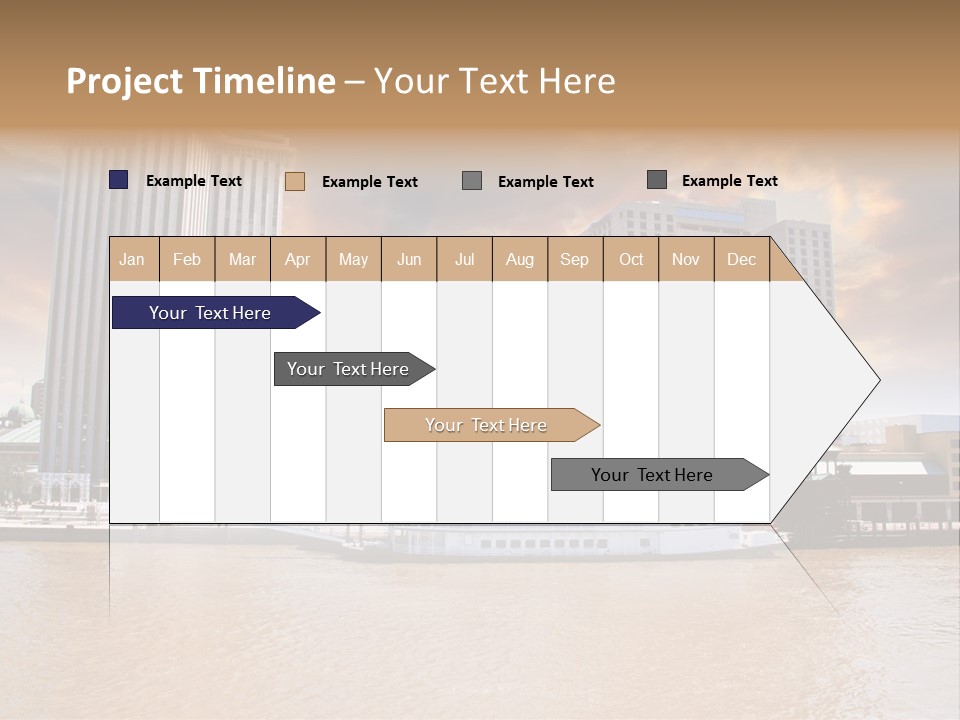 Project Timeline – Your Text Here

Example Text
Example Text
Example Text
Example Text

| Jan | Feb | Mar | Apr | May | Jun | Jul | Aug | Sep | Oct | Nov | Dec |
|---|---|---|---|---|---|---|---|---|---|---|---|

Your Text Here

Your Text Here

Your Text Here

Your Text Here